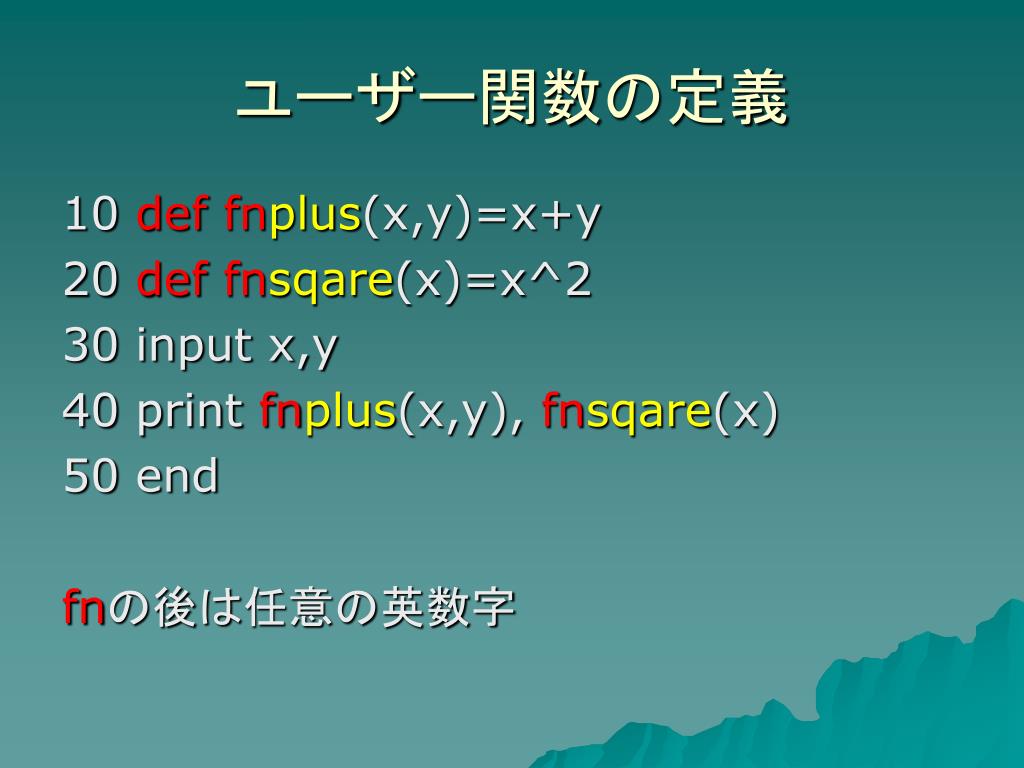 ユーザー関数の定義

10 def fnplus(x,y)=x+y
20 def fnsqare(x)=x^2
30 input x,y
40 print fnplus(x,y), fnsqare(x)
50 end

fnの後は任意の英数字